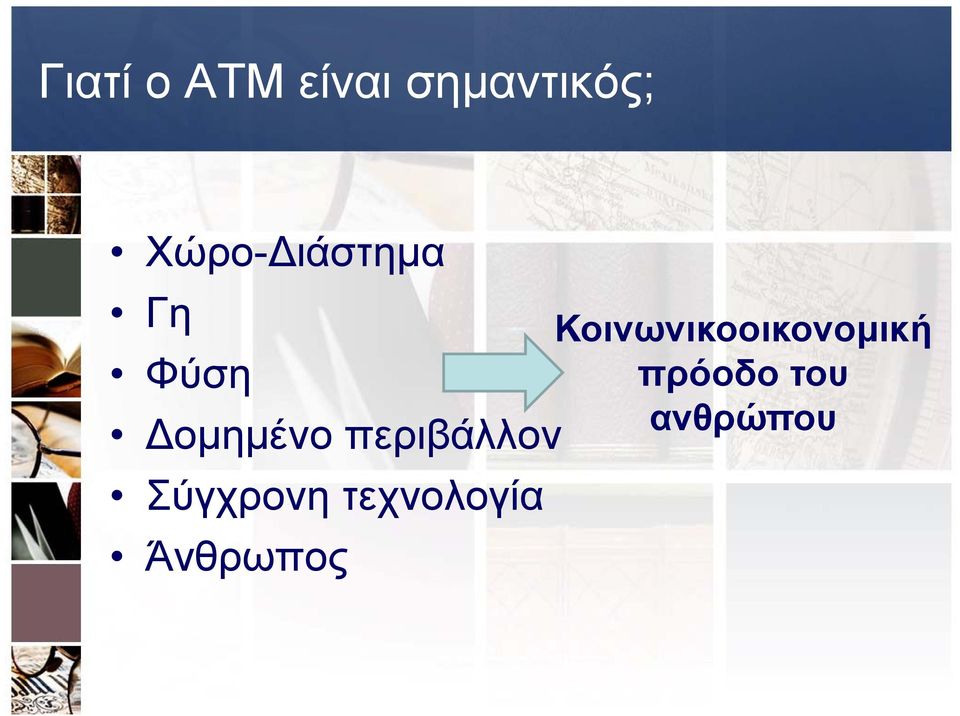 Γιατί ο ΑΤΜ είναι σημαντικός;

• Χώρο-Διάστημα
• Γη
• Φύση
• Δομημένο περιβάλλον
• Σύγχρονη τεχνολογία
• Άνθρωπος

Κοινωνικοοικονομική πρόοδο του ανθρώπου